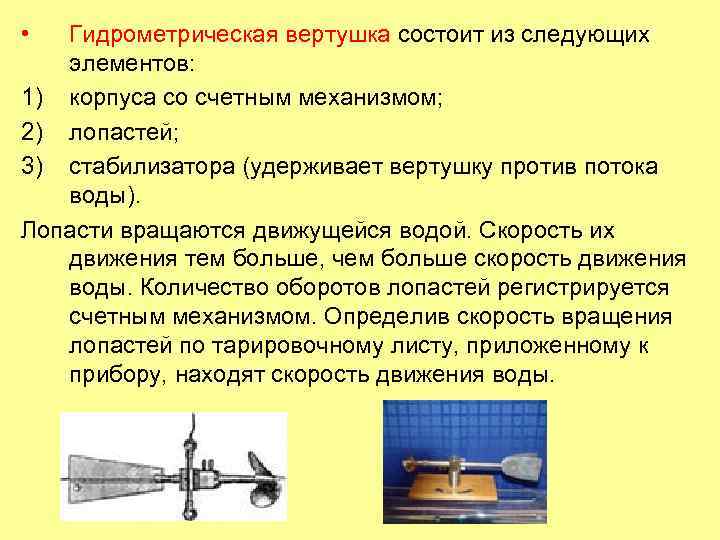 • Гидрометрическая вертушка состоит из следующих элементов:

1) корпуса со счетным механизмом;

2) лопастей;

3) стабилизатора (удерживает вертушку против потока воды).

Лопасти вращаются движущейся водой. Скорость их движения тем больше, чем больше скорость движения воды. Количество оборотов лопастей регистрируется счетным механизмом. Определив скорость вращения лопастей по тарировочному листу, приложенному к прибору, находят скорость движения воды.